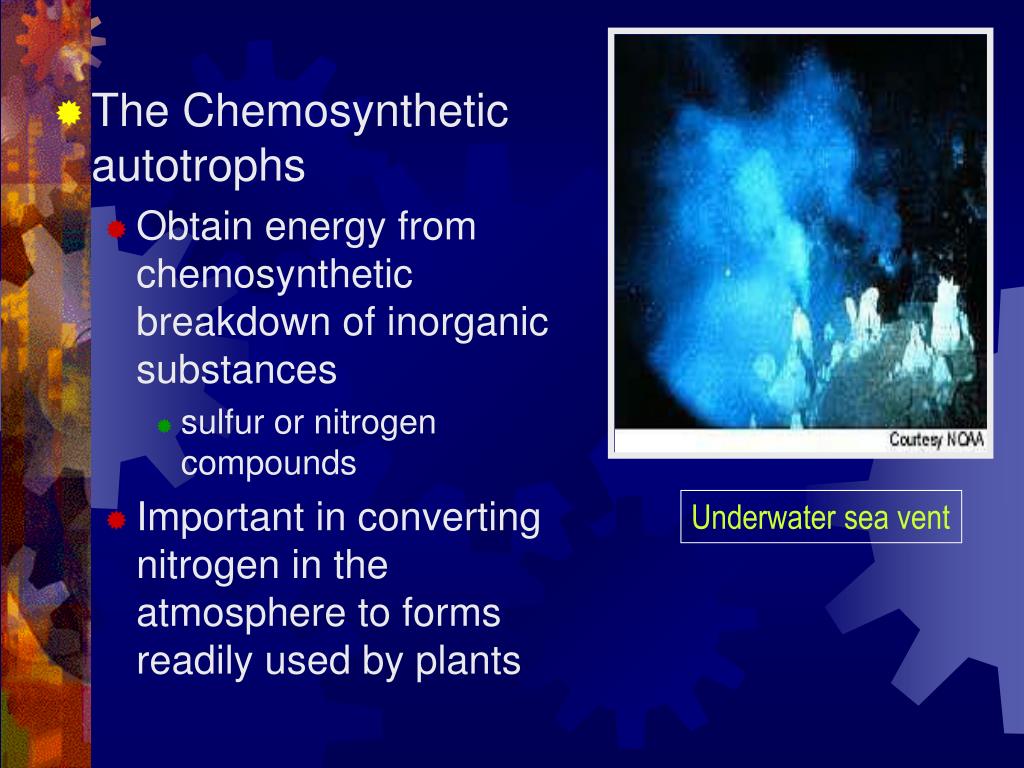 The Chemosynthetic autotrophs

Obtain energy from chemosynthetic breakdown of inorganic substances

sulfur or nitrogen compounds

Important in converting nitrogen in the atmosphere to forms readily used by plants

Courtesy NOAA

Underwater sea vent